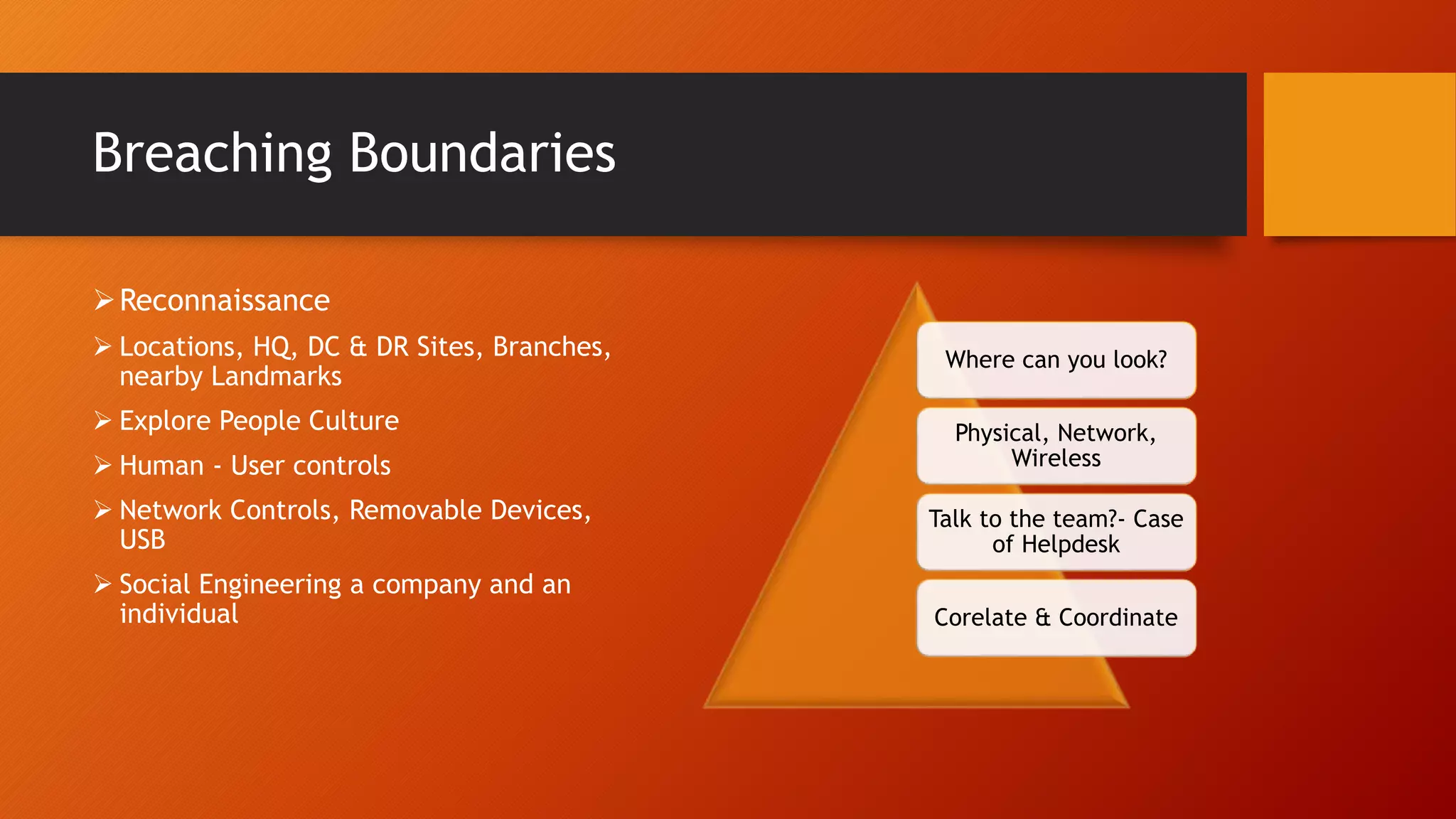 Breaching Boundaries

➢ Reconnaissance

➢ Locations, HQ, DC & DR Sites, Branches, nearby Landmarks

➢ Explore People Culture

➢ Human - User controls

➢ Network Controls, Removable Devices, USB

➢ Social Engineering a company and an individual

Where can you look?

Physical, Network, Wireless

Talk to the team?- Case of Helpdesk

Corelate & Coordinate